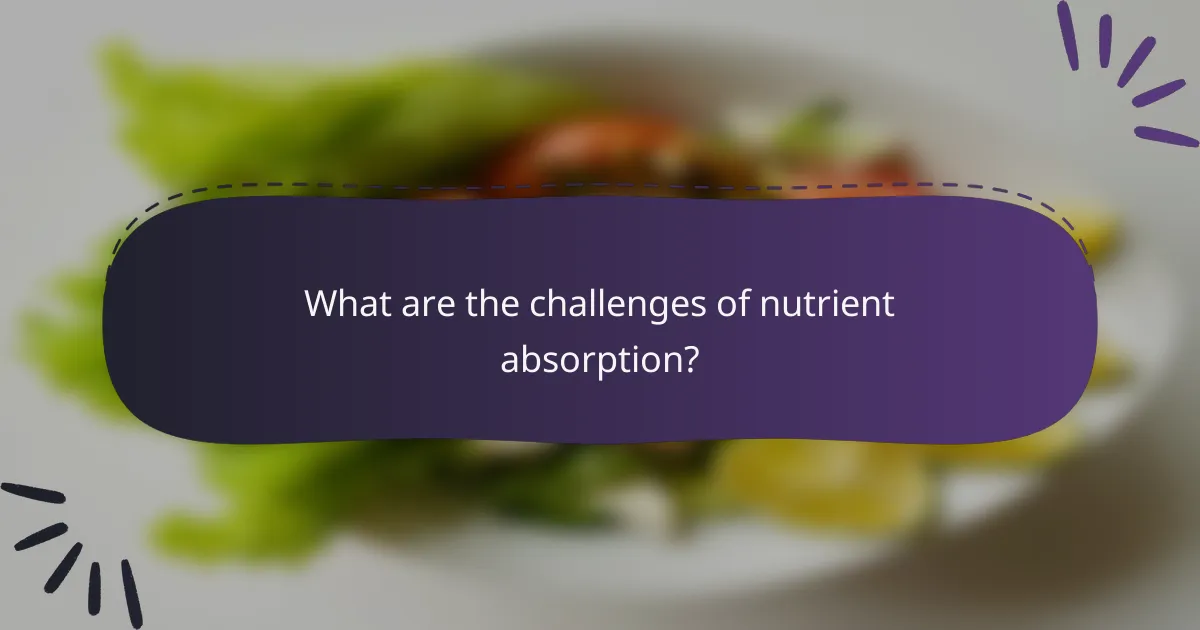 What are the challenges of nutrient absorption?